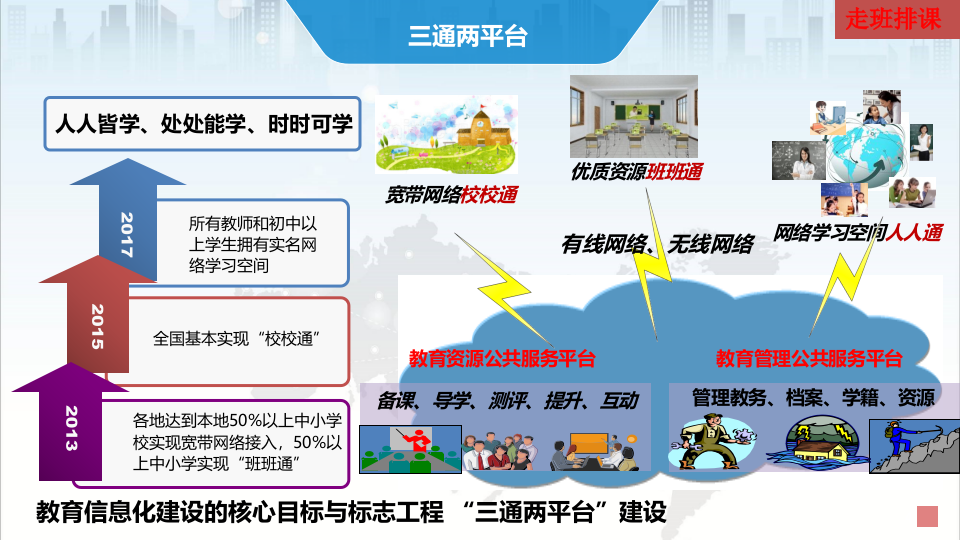 三通两平台

走班排课

人人皆学、处处能学、时时可学

2017

所有教师和初中以上学生拥有实名网络学习空间

2015

全国基本实现“校校通”

2013

各地达到本地50%以上中小学校实现宽带网络接入，50%以上中小学实现“班班通”

宽带网络校校通

优质资源班班通

网络学习空间人人通

有线网络、无线网络

教育资源公共服务平台

教育管理公共服务平台

备课、导学、测评、提升、互动

管理教务、档案、学籍、资源

教育信息化建设的核心目标与标志工程 “三通两平台”建设